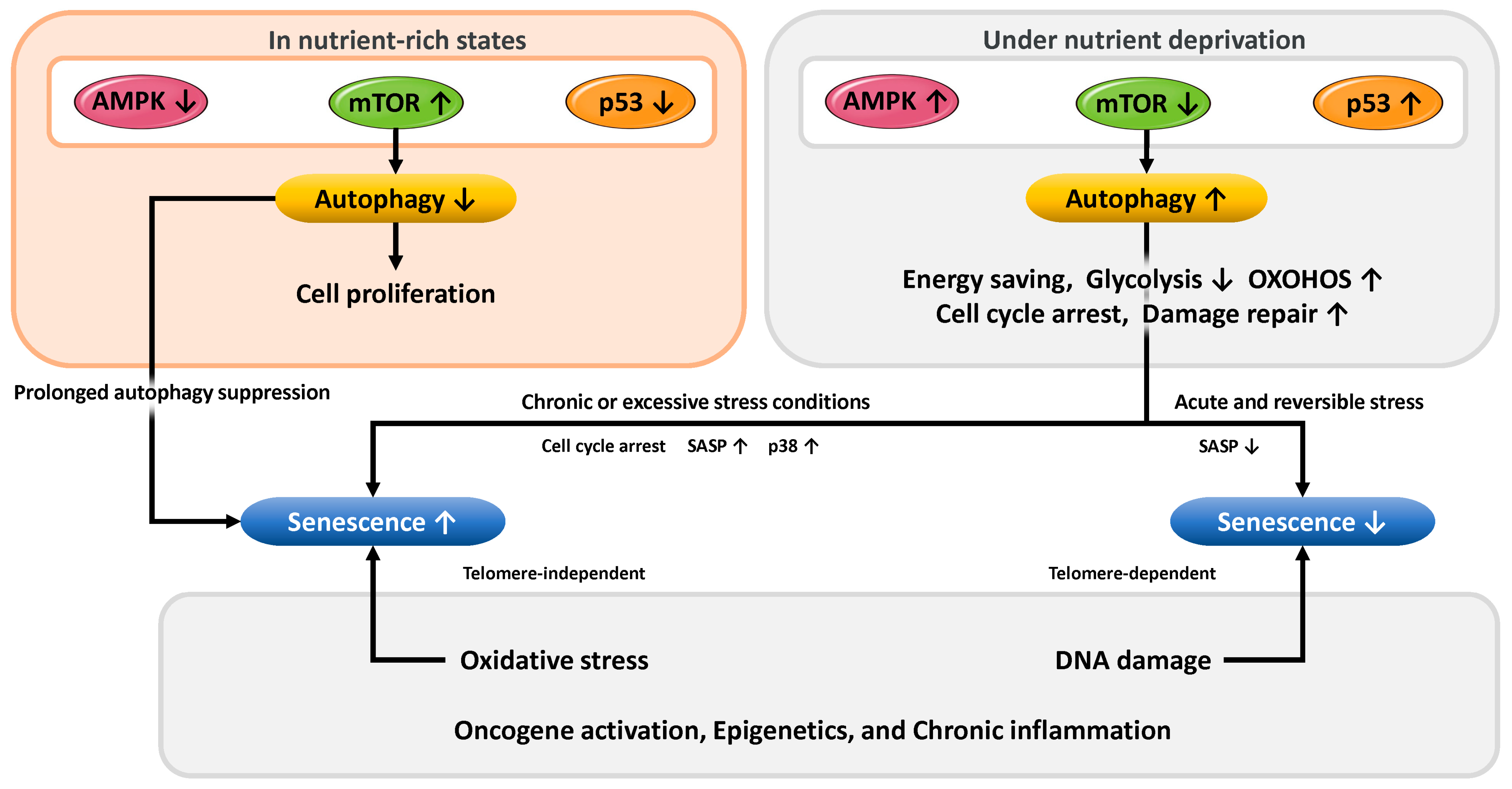 In nutrient-rich states

AMPK ↓

mTOR ↑

p53 ↓

Autophagy ↓

Cell proliferation

Under nutrient deprivation

AMPK ↑

mTOR ↓

p53 ↑

Autophagy ↑

Energy saving, Glycolysis ↓ OXOHOS ↑
Cell cycle arrest, Damage repair ↑

Prolonged autophagy suppression

Chronic or excessive stress conditions

Acute and reversible stress

Cell cycle arrest SASP ↑ p38 ↑

SASP ↓

Senescence ↑

Senescence ↓

Telomere-independent

Telomere-dependent

Oxidative stress

DNA damage

Oncogene activation, Epigenetics, and Chronic inflammation